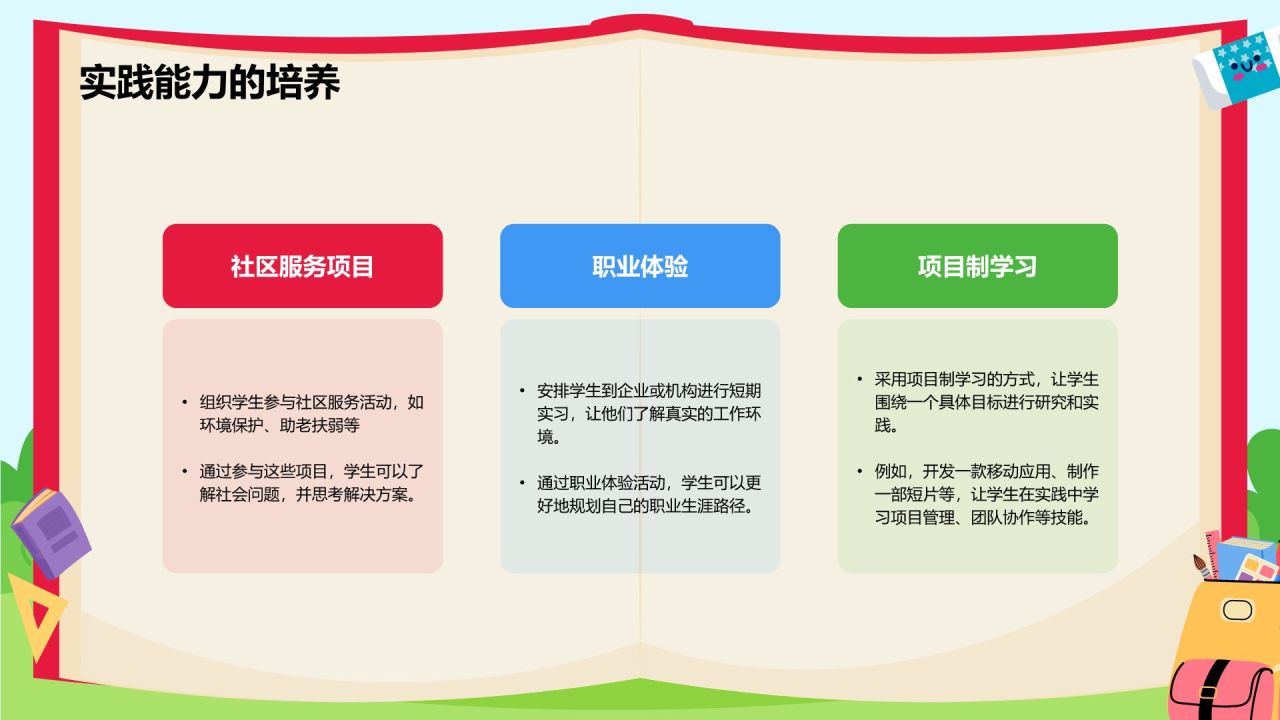 实践能力的培养

社区服务项目

• 组织学生参与社区服务活动，如环境保护、助老扶弱等

• 通过参与这些项目，学生可以了解社会问题，并思考解决方案。

职业体验

• 安排学生到企业或机构进行短期实习，让他们了解真实的工作环境。

• 通过职业体验活动，学生可以更好地规划自己的职业生涯路径。

项目制学习

• 采用项目制学习的方式，让学生围绕一个具体目标进行研究和实践。

• 例如，开发一款移动应用、制作一部短片等，让学生在实践中学习项目管理、团队协作等技能。